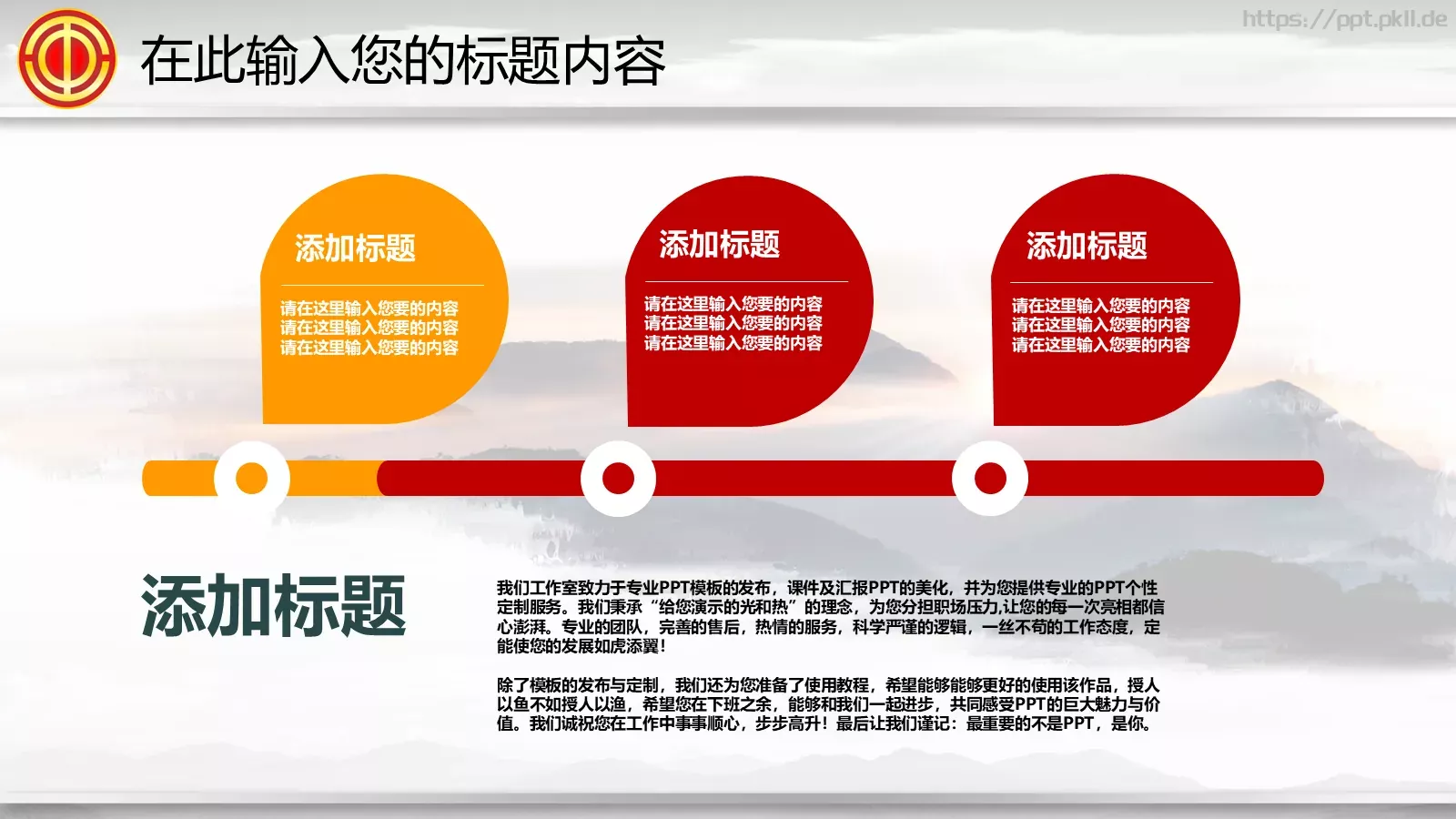 https://ppt.pkll.de

在此输入您的标题内容

添加标题

请在这里输入您要的内容
请在这里输入您要的内容
请在这里输入您要的内容

添加标题

请在这里输入您要的内容
请在这里输入您要的内容
请在这里输入您要的内容

添加标题

请在这里输入您要的内容
请在这里输入您要的内容
请在这里输入您要的内容

添加标题

我们工作室致力于专业PPT模板的发布，课件及汇报PPT的美化，并为您提供专业的PPT个性定制服务。我们秉承“给您演示的光和热”的理念，为您分担职场压力,让您的每一次亮相都信心澎湃。专业的团队，完善的售后，热情的服务，科学严谨的逻辑，一丝不苟的工作态度，定能使您的发展如虎添翼！

除了模板的发布与定制，我们还为您准备了使用教程，希望能够能够更好的使用该作品，授人以鱼不如授人以渔，希望您在下班之余，能够和我们一起进步，共同感受PPT的巨大魅力与价值。我们诚祝您在工作中事事顺心，步步高升！最后让我们谨记：最重要的不是PPT，是你。